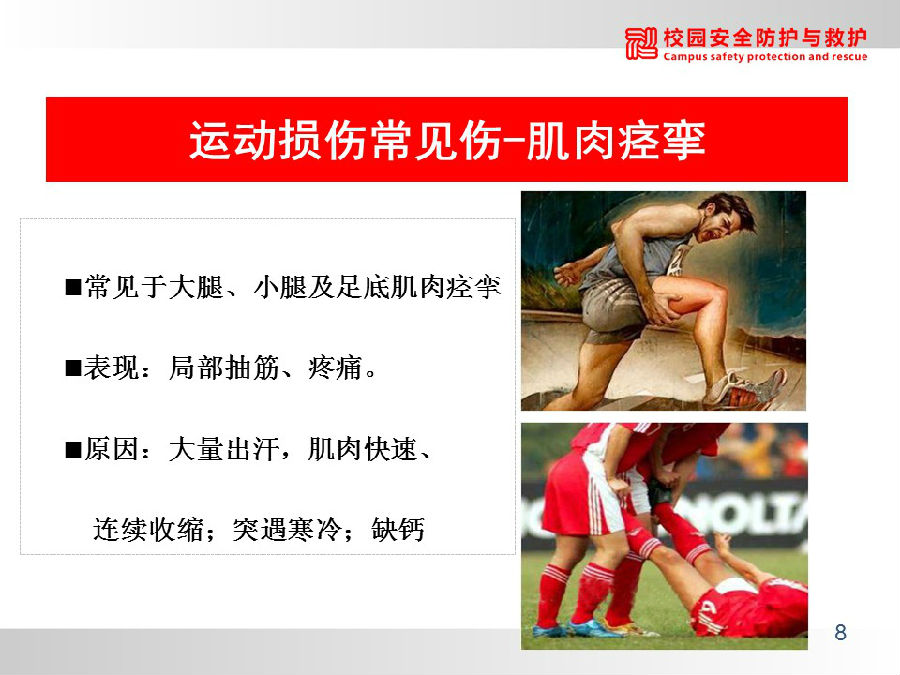 校园安全防护与救护
Campus safety protection and rescue

运动损伤常见伤-肌肉痉挛

■常见于大腿、小腿及足底肌肉痉挛

■表现：局部抽筋、疼痛。

■原因：大量出汗，肌肉快速、连续收缩；突遇寒冷；缺钙

NOLTA

8